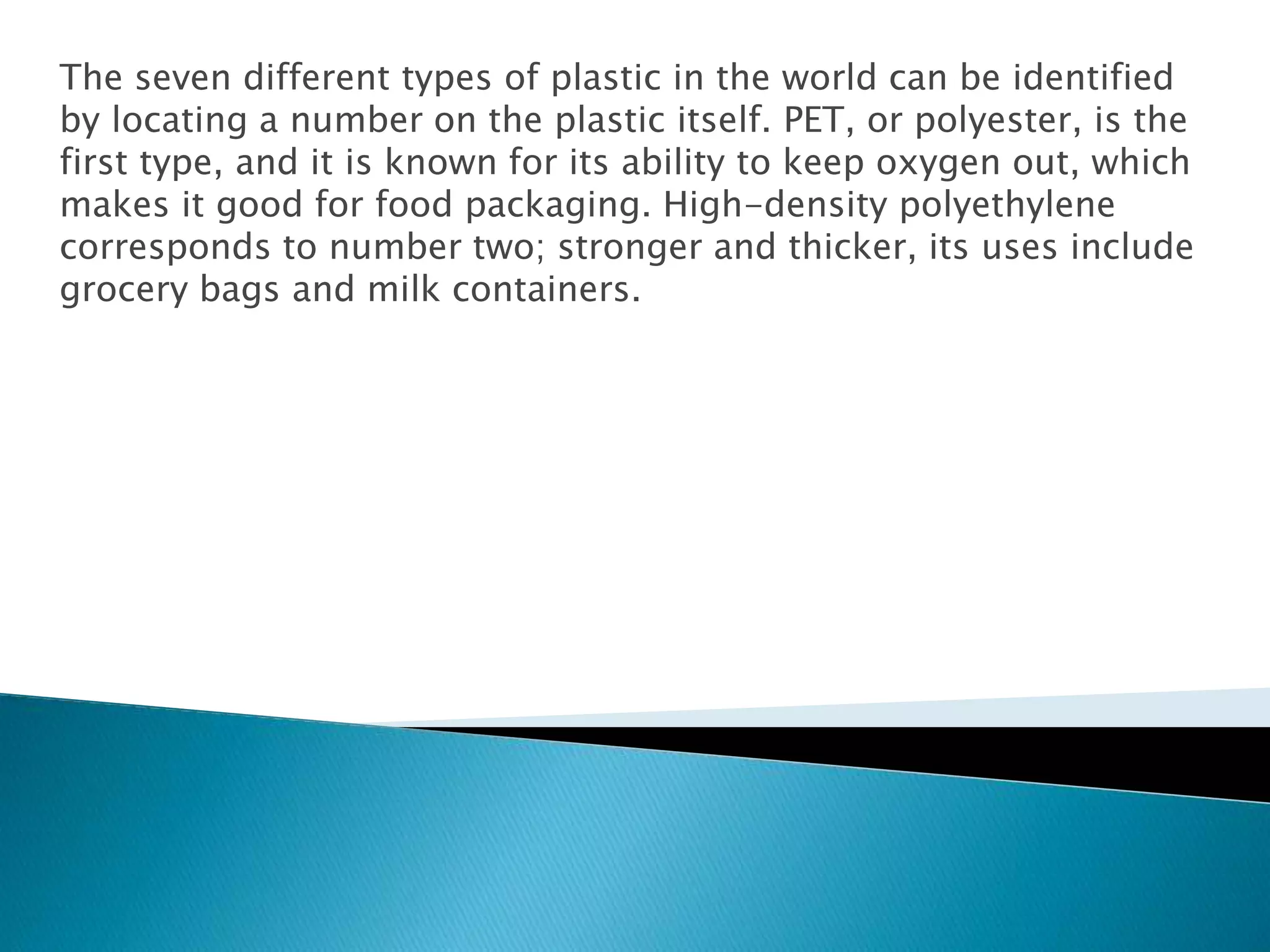 The seven different types of plastic in the world can be identified by locating a number on the plastic itself. PET, or polyester, is the first type, and it is known for its ability to keep oxygen out, which makes it good for food packaging. High-density polyethylene corresponds to number two; stronger and thicker, its uses include grocery bags and milk containers.